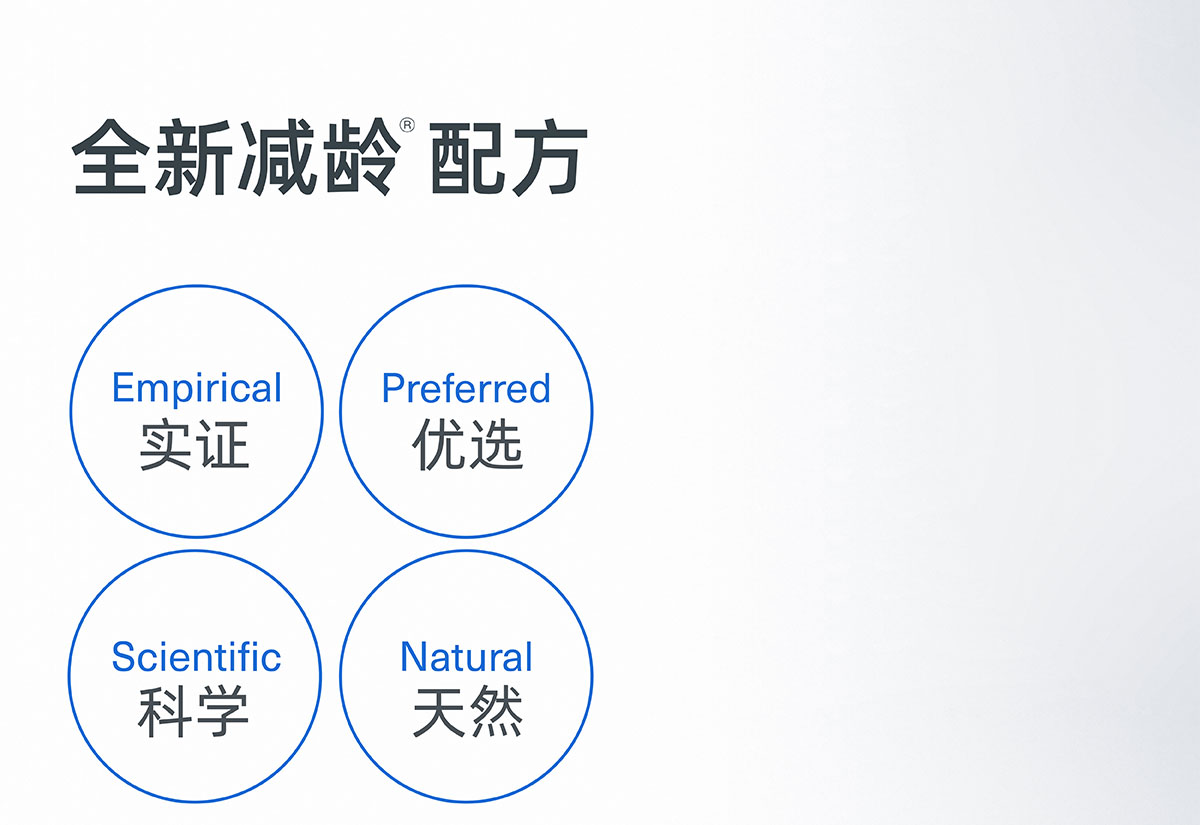 全新减龄® 配方

Empirical
实证

Preferred
优选

Scientific
科学

Natural
天然